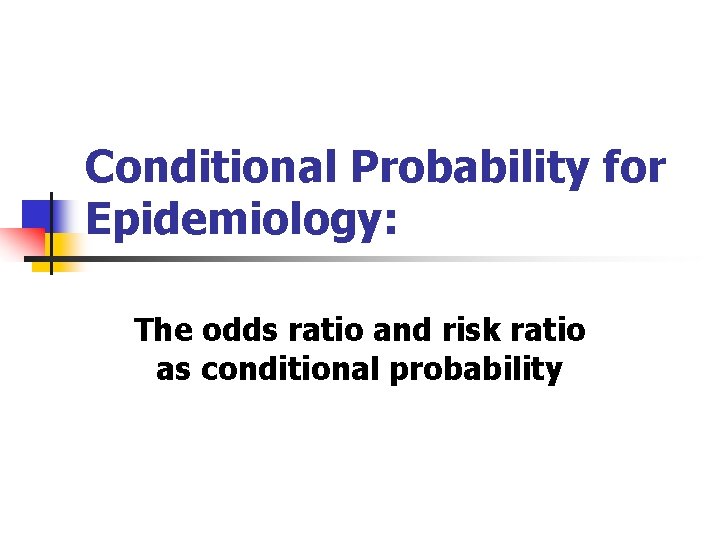 Conditional Probability for Epidemiology:

The odds ratio and risk ratio as conditional probability